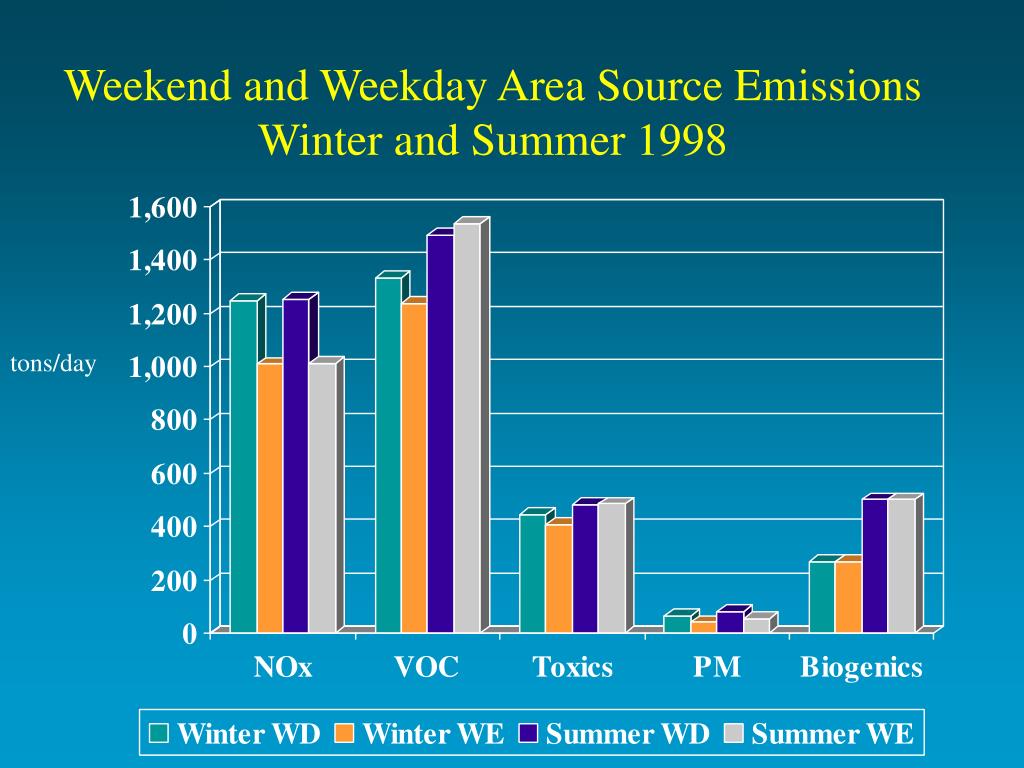 Weekend and Weekday Area Source Emissions
Winter and Summer 1998

tons/day

1,600
1,400
1,200
1,000
800
600
400
200
0

NOx
VOC
Toxics
PM
Biogenics

Winter WD
Winter WE
Summer WD
Summer WE